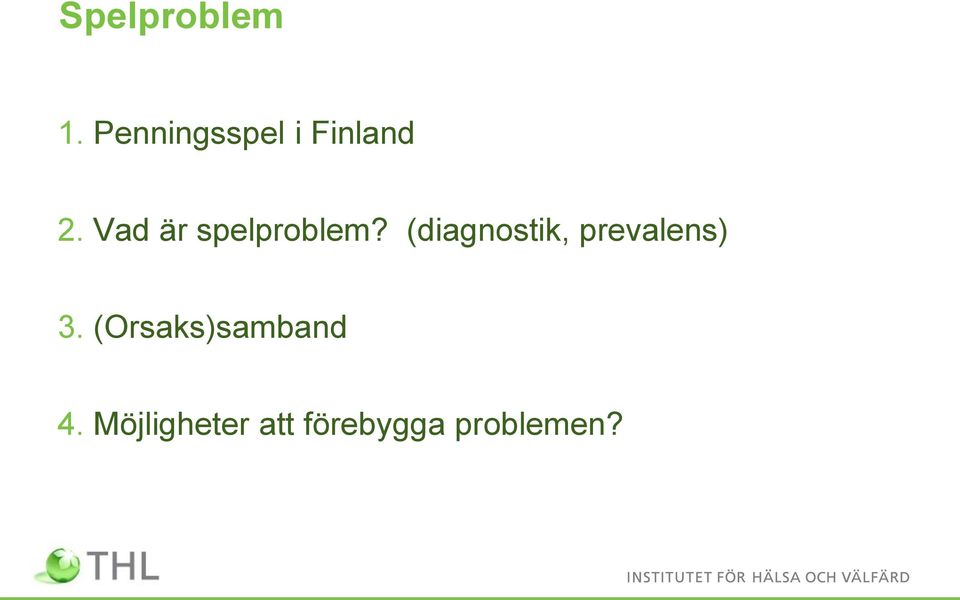 Spelproblem

1. Penningsspel i Finland

2. Vad är spelproblem? (diagnostik, prevalens)

3. (Orsaks)samband

4. Möjligheter att förebygga problemen?

THL

INSTITUTET FÖR HÄLSA OCH VÄLFÄRD